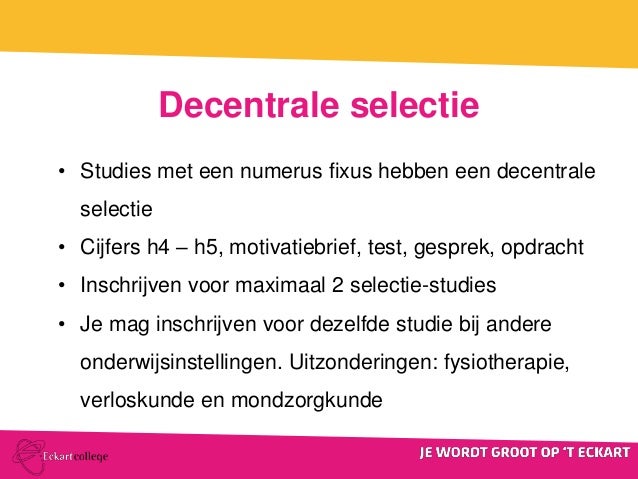 Decentrale selectie

• Studies met een numerus fixus hebben een decentrale selectie
• Cijfers h4 – h5, motivatiebrief, test, gesprek, opdracht
• Inschrijven voor maximaal 2 selectie-studies
• Je mag inschrijven voor dezelfde studie bij andere onderwijsinstellingen. Uitzonderingen: fysiotherapie, verloskunde en mondzorgkunde

Eckartcollege

JE WORDT GROOT OP 'T ECKART